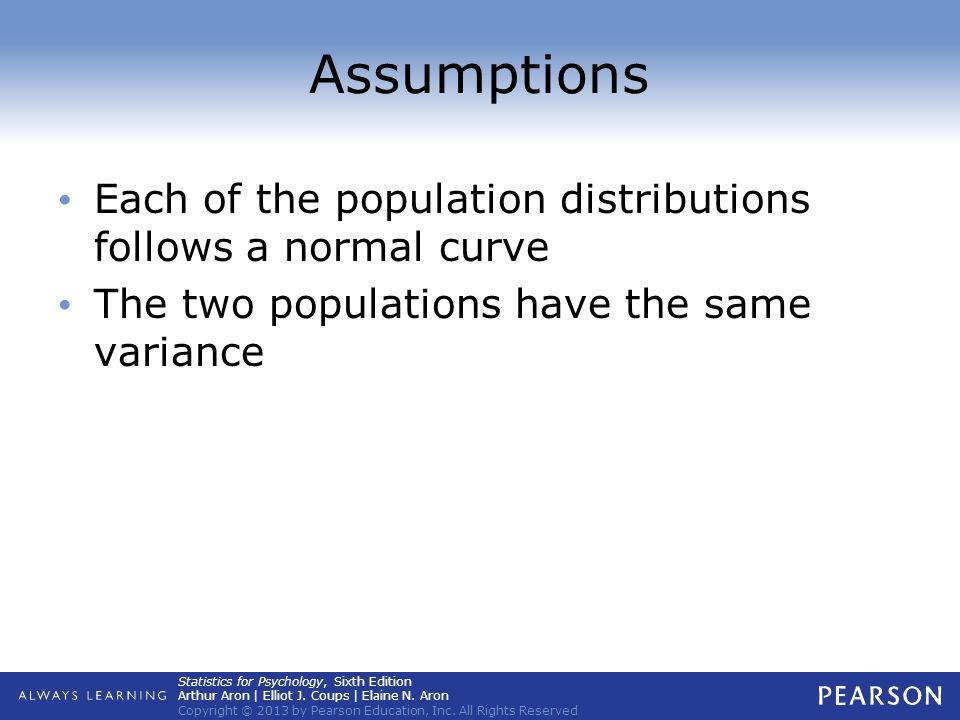 Assumptions

• Each of the population distributions follows a normal curve

• The two populations have the same variance

ALWAYS LEARNING

Statistics for Psychology, Sixth Edition
Arthur Aron | Elliot J. Coups | Elaine N. Aron
Copyright © 2013 by Pearson Education, Inc. All Rights Reserved

PEARSON